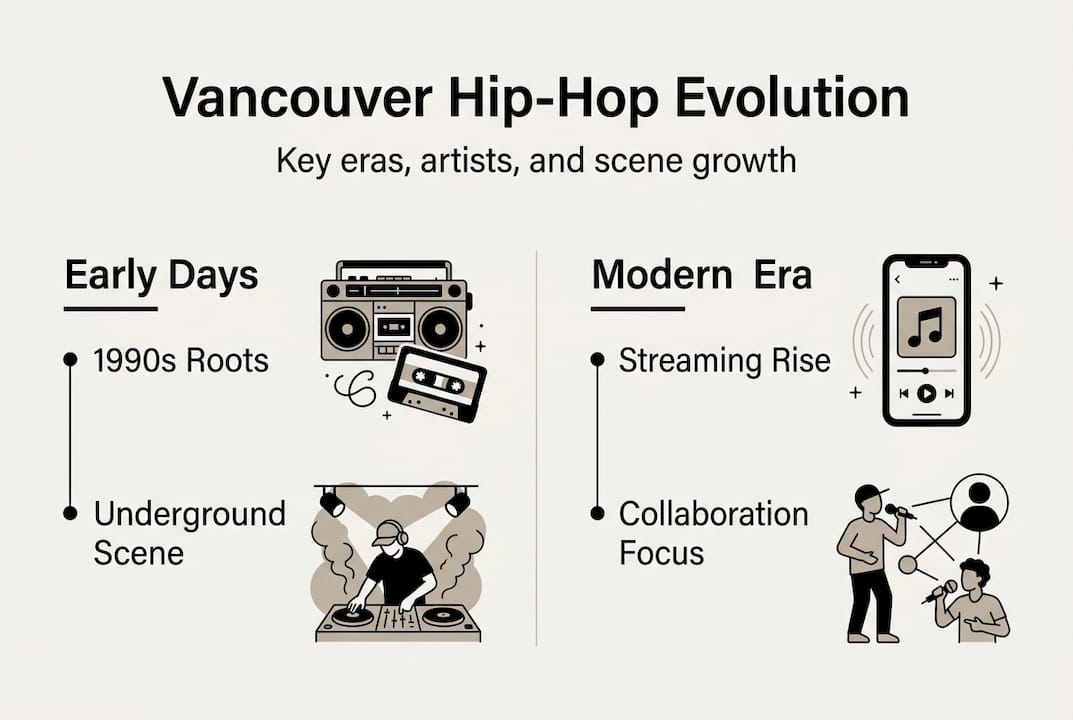 Vancouver Hip-Hop Evolution

Key eras, artists, and scene growth

Early Days

1990s Roots

Underground Scene

Modern Era

Streaming Rise

Collaboration Focus